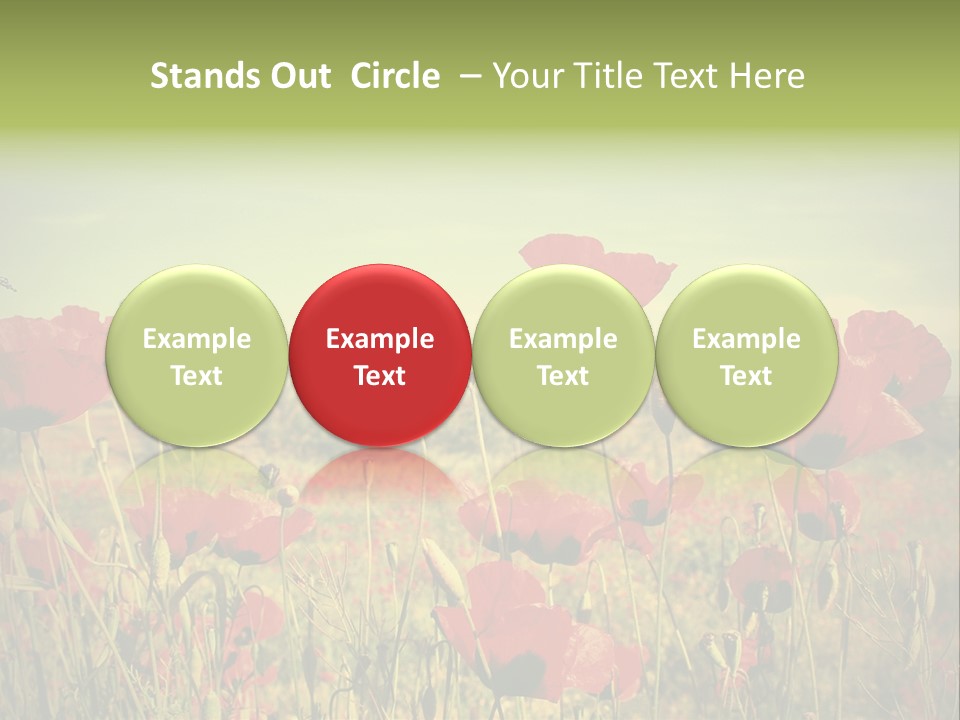 Stands Out Circle – Your Title Text Here

Example Text

Example Text

Example Text

Example Text